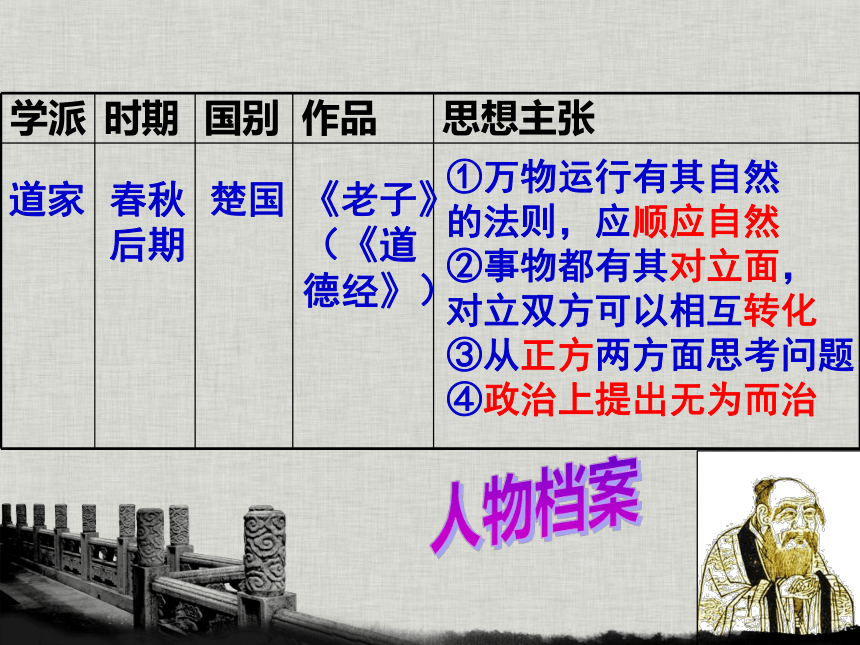 | 学派 | 时期 | 国别 | 作品 | 思想主张 |
|---|---|---|---|---|
| 道家 | 春秋后期 | 楚国 | 《老子》（《道德经》） | ①万物运行有其自然的法则，应顺应自然 ②事物都有其对立面，对立双方可以相互转化 ③从正方两方面思考问题 ④政治上提出无为而治 |

人物档案